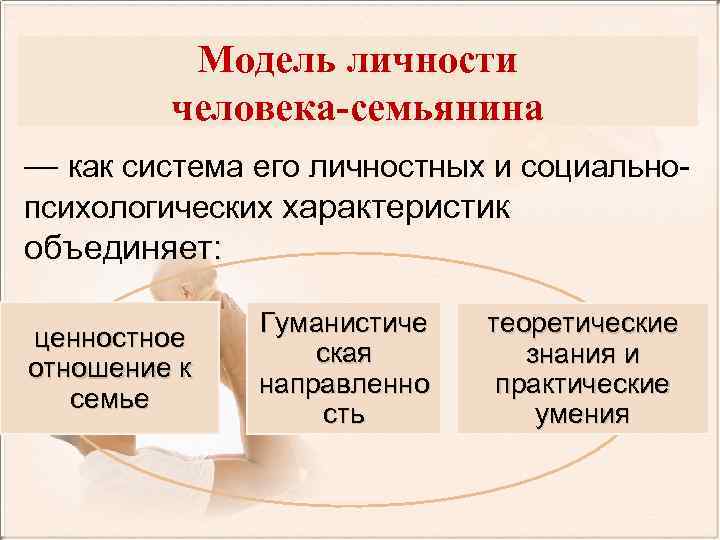 Модель личности человека-семьянина

— как система его личностных и социально-психологических характеристик объединяет:

ценностное отношение к семье

Гуманистическая направленность

теоретические знания и практические умения